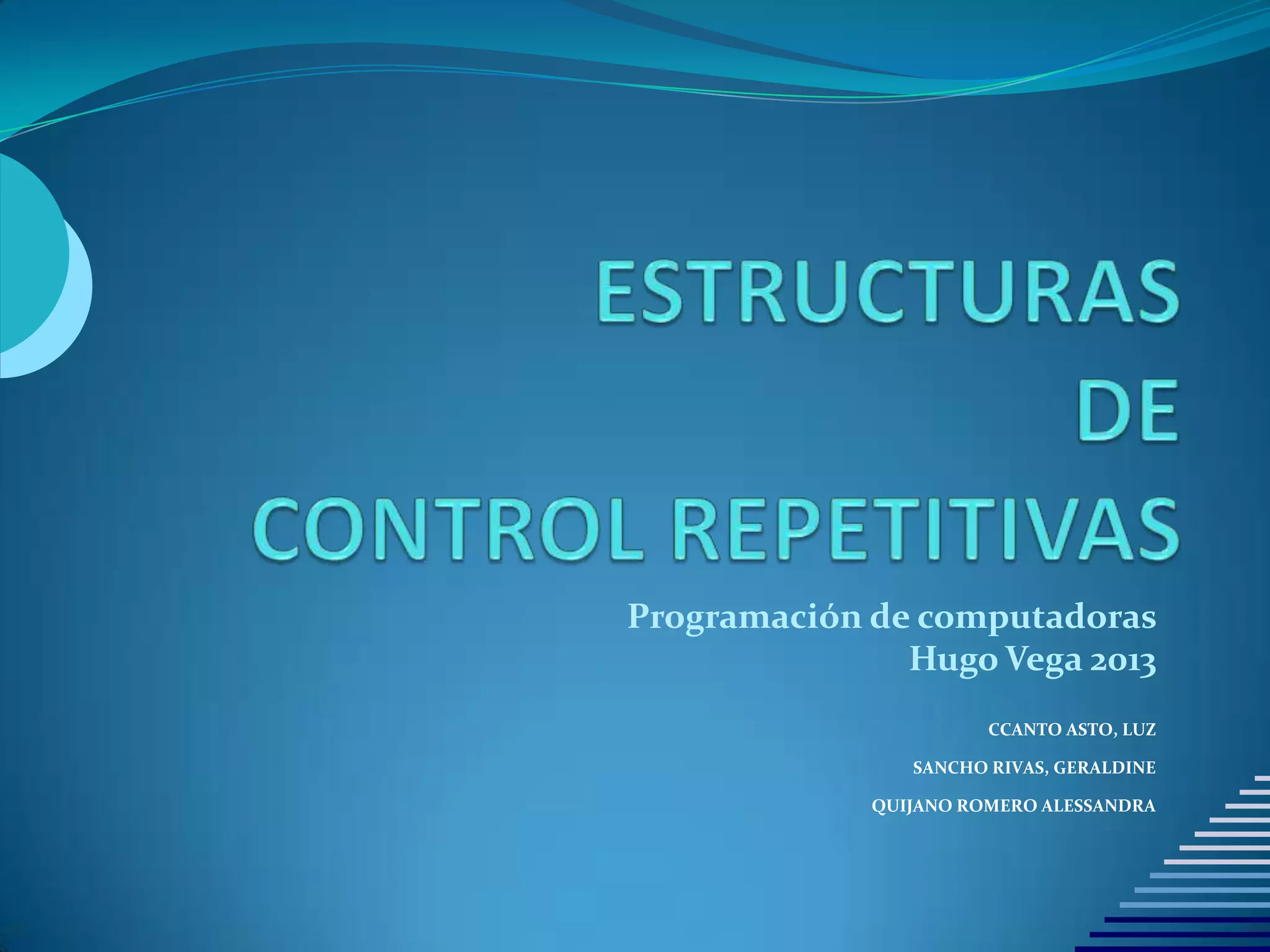 ESTRUCTURAS
DE
CONTROL REPETITIVAS

Programación de computadoras
Hugo Vega 2013

CCANTO ASTO, LUZ

SANCHO RIVAS, GERALDINE

QUIJANO ROMERO ALESSANDRA